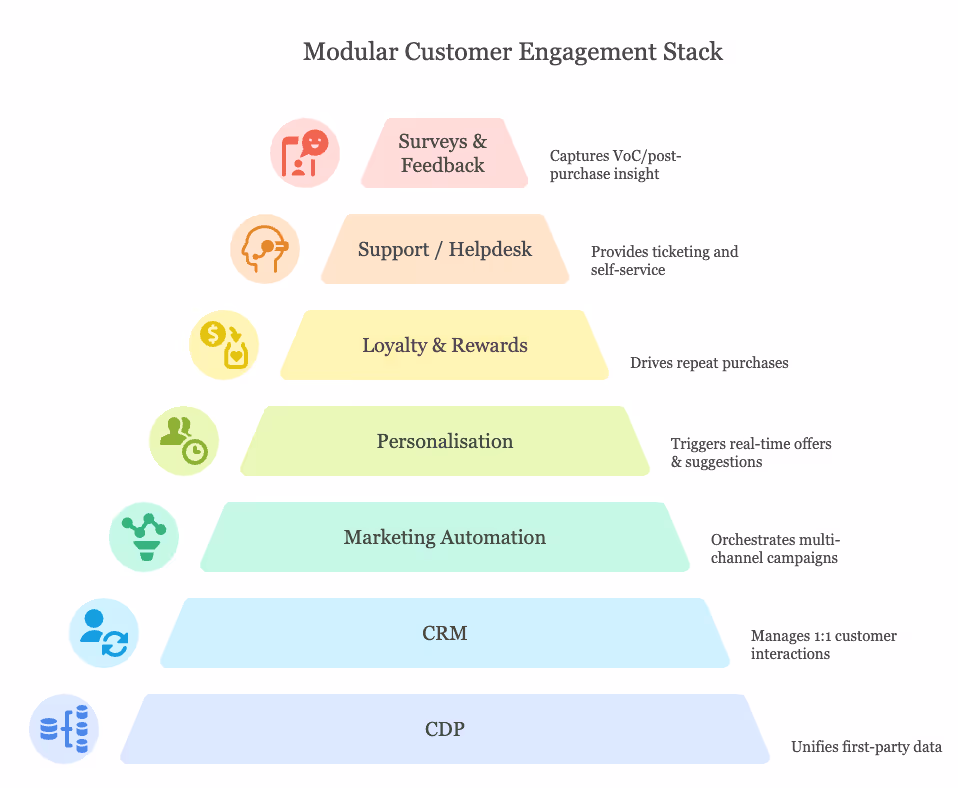 Modular Customer Engagement Stack

Surveys & Feedback

Captures VoC/post-purchase insight

Support / Helpdesk

Provides ticketing and self-service

Loyalty & Rewards

Drives repeat purchases

Personalisation

Triggers real-time offers & suggestions

Marketing Automation

Orchestrates multi-channel campaigns

CRM

Manages 1:1 customer interactions

CDP

Unifies first-party data